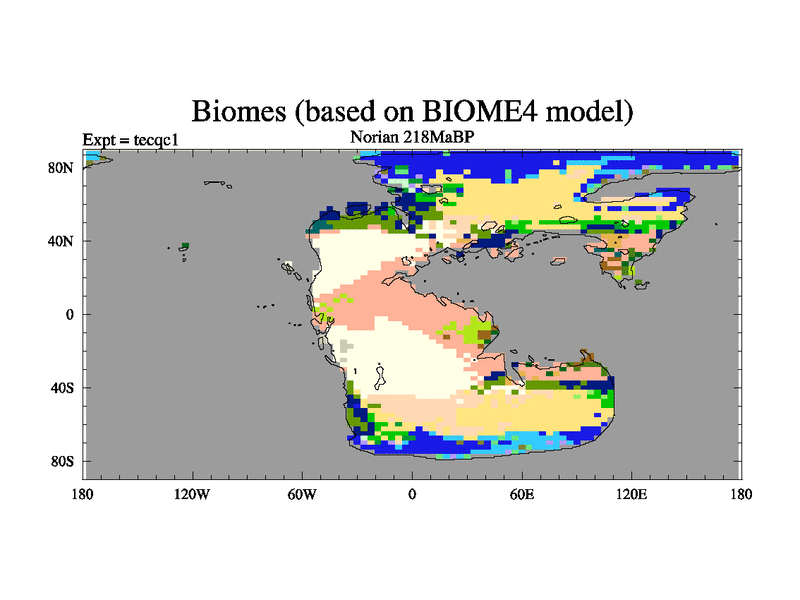 Biomes (based on BIOME4 model)

Expt = tecqc1

Norian 218MaBP

80N
40N
0
40S
80S

180
120W
60W
0
60E
120E
180